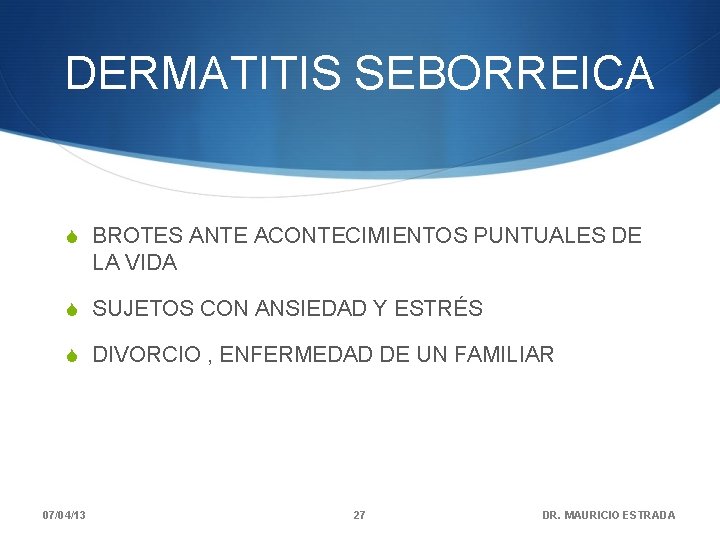 DERMATITIS SEBORREICA

BROTES ANTE ACONTECIMIENTOS PUNTUALES DE LA VIDA

SUJETOS CON ANSIEDAD Y ESTRÉS

DIVORCIO , ENFERMEDAD DE UN FAMILIAR

07/04/13

27

DR. MAURICIO ESTRADA